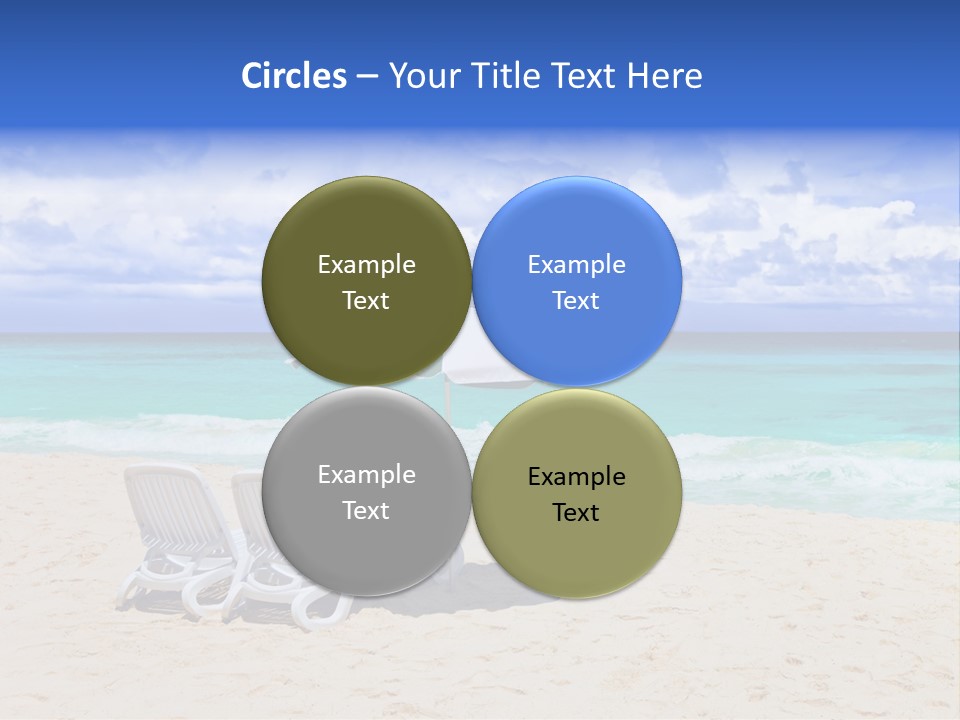 Circles – Your Title Text Here

Example Text

Example Text

Example Text

Example Text